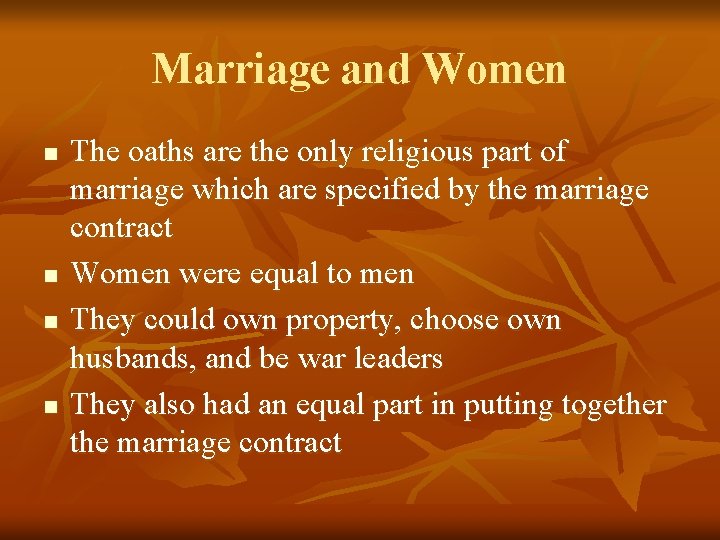 Marriage and Women

- The oaths are the only religious part of marriage which are specified by the marriage contract
- Women were equal to men
- They could own property, choose own husbands, and be war leaders
- They also had an equal part in putting together the marriage contract